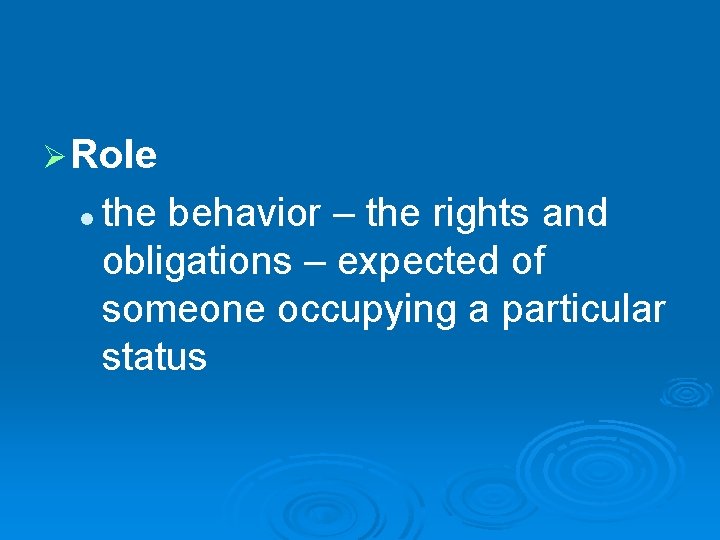 Role

the behavior – the rights and obligations – expected of someone occupying a particular status